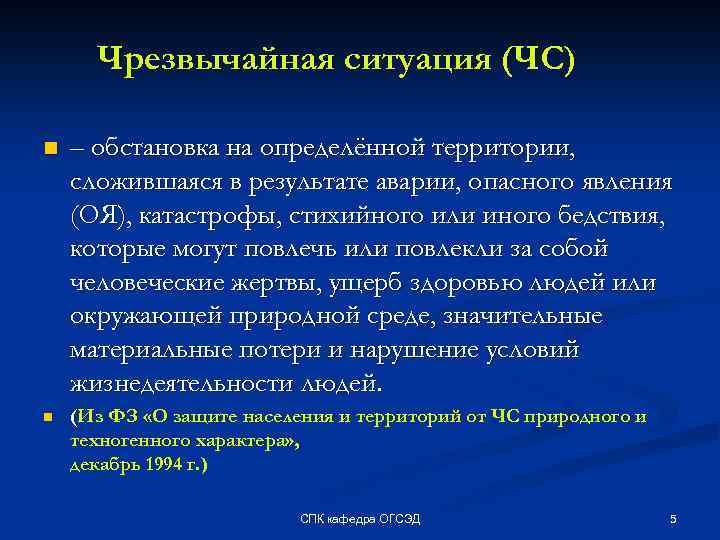 Чрезвычайная ситуация (ЧС)

– обстановка на определённой территории, сложившаяся в результате аварии, опасного явления (ОЯ), катастрофы, стихийного или иного бедствия, которые могут повлечь или повлекли за собой человеческие жертвы, ущерб здоровью людей или окружающей природной среде, значительные материальные потери и нарушение условий жизнедеятельности людей.

(Из ФЗ «О защите населения и территорий от ЧС природного и техногенного характера», декабрь 1994 г.)

СПК кафедра ОГСЭД

5